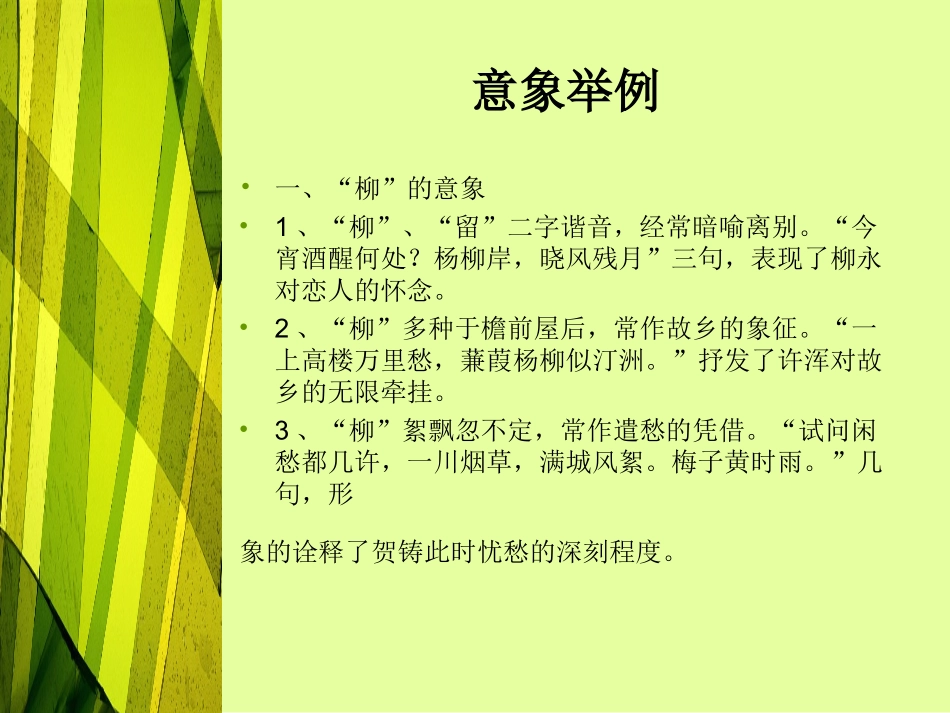 意象举例

• 一、“柳”的意象

• 1、“柳”、“留”二字谐音，经常暗喻离别。“今宵酒醒何处？杨柳岸，晓风残月”三句，表现了柳永对恋人的怀念。

• 2、“柳”多种于檐前屋后，常作故乡的象征。“一上高楼万里愁，蒹葭杨柳似汀洲。”抒发了许浑对故乡的无限牵挂。

• 3、“柳”絮飘忽不定，常作遣愁的凭借。“试问闲愁都几许，一川烟草，满城风絮。梅子黄时雨。”几句，形

象的诠释了贺铸此时忧愁的深刻程度。